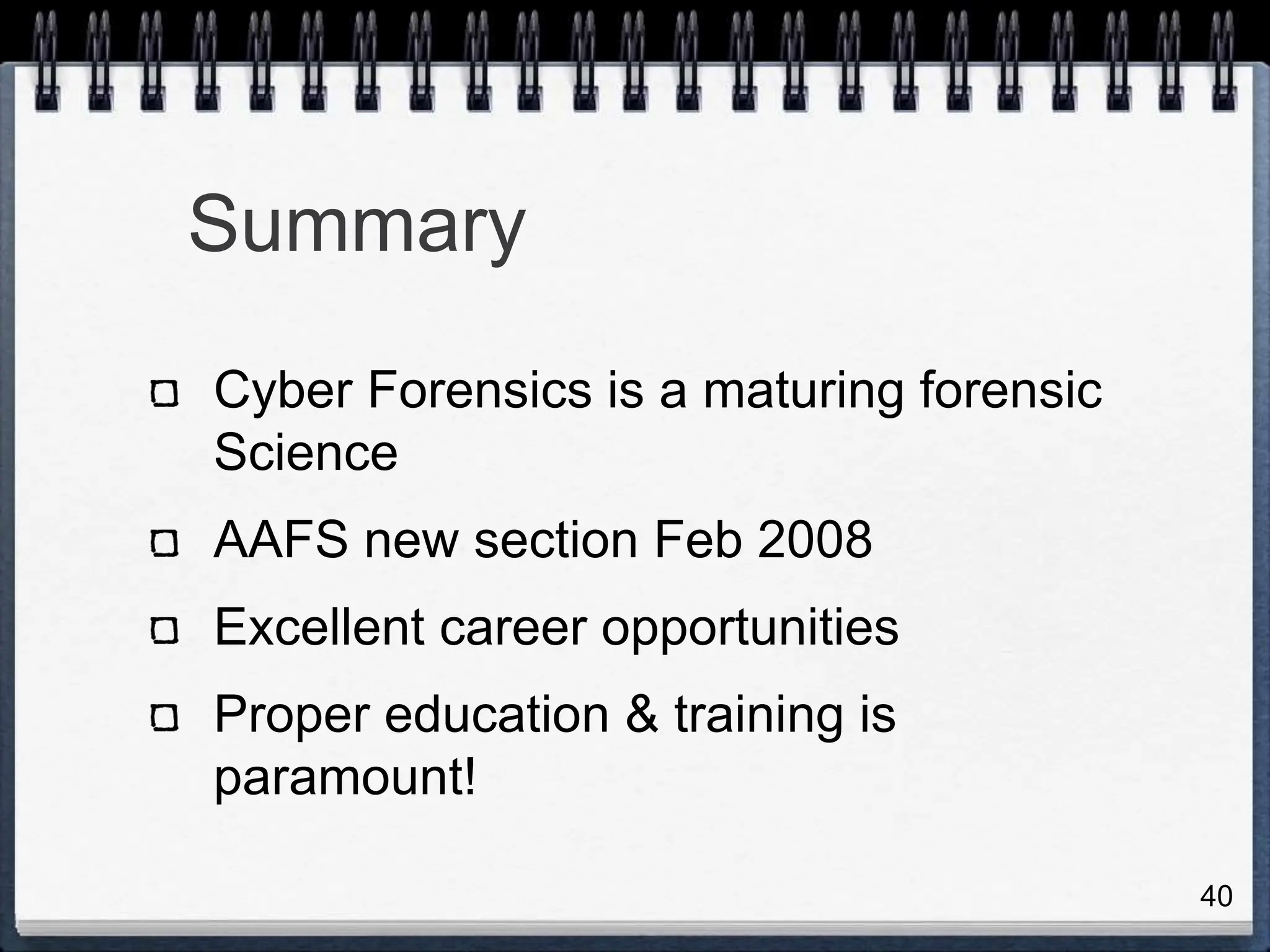 Summary

Cyber Forensics is a maturing forensic Science

AAFS new section Feb 2008

Excellent career opportunities

Proper education & training is paramount!

40